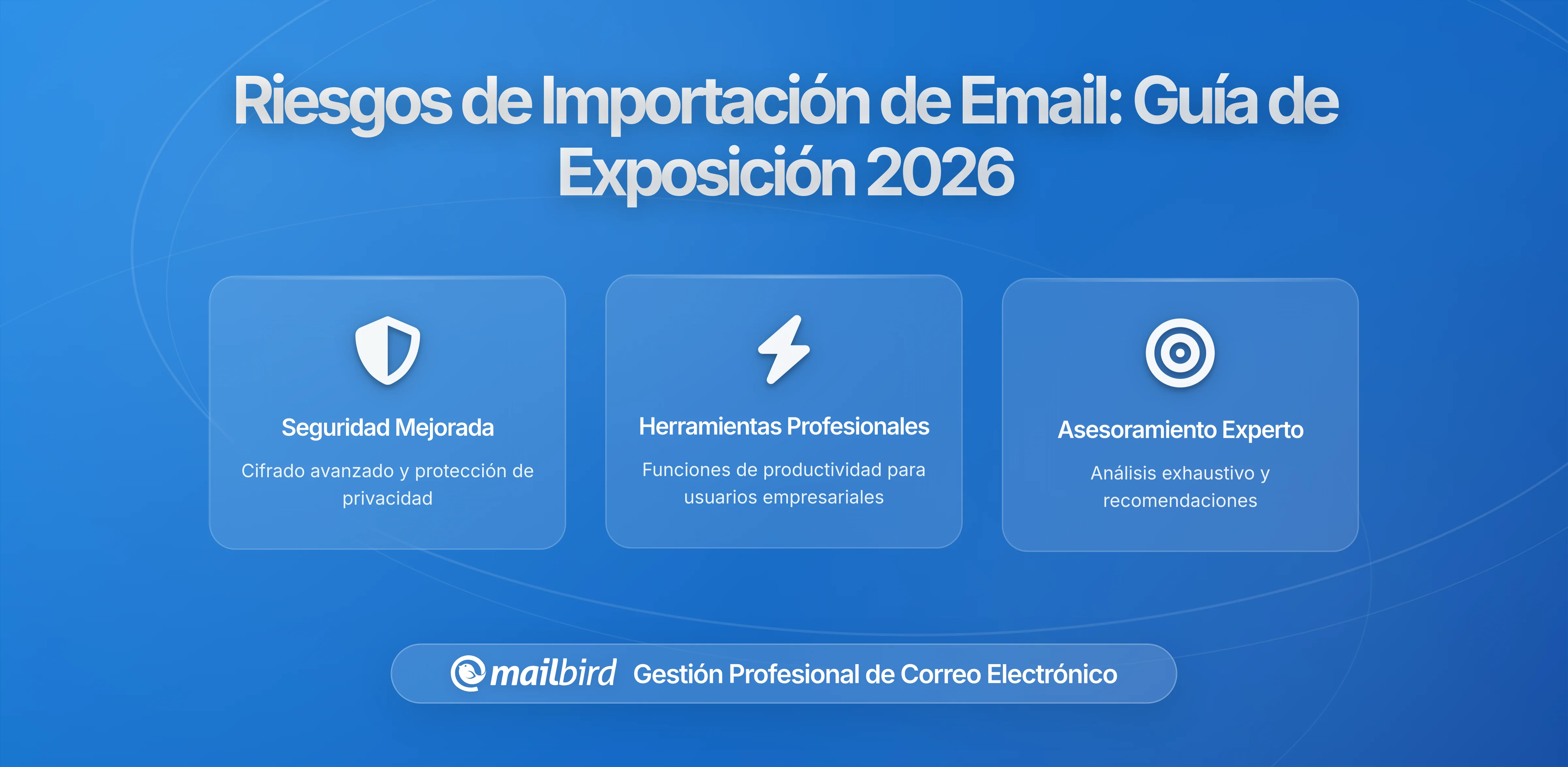 Riesgos de Importación de Email: Guía de Exposición 2026

Seguridad Mejorada

Cifrado avanzado y protección de privacidad

Herramientas Profesionales

Funciones de productividad para usuarios empresariales

Asesoramiento Experto

Análisis exhaustivo y recomendaciones

mailbird Gestión Profesional de Correo Electrónico